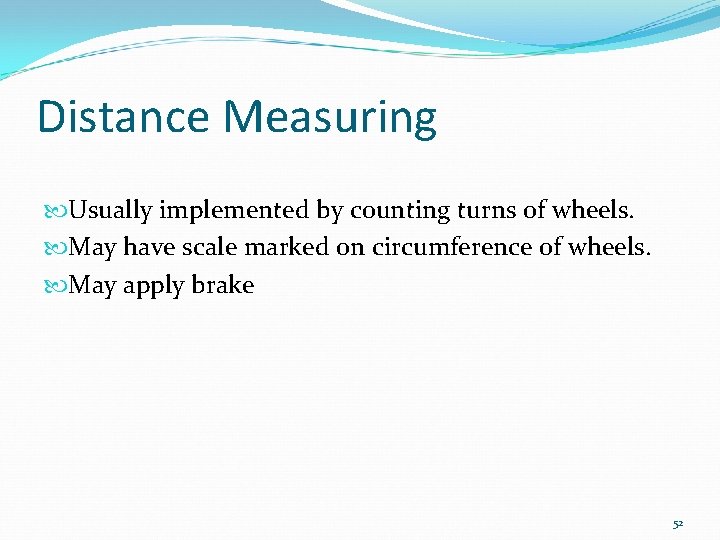 Distance Measuring

Usually implemented by counting turns of wheels.
May have scale marked on circumference of wheels.
May apply brake

52